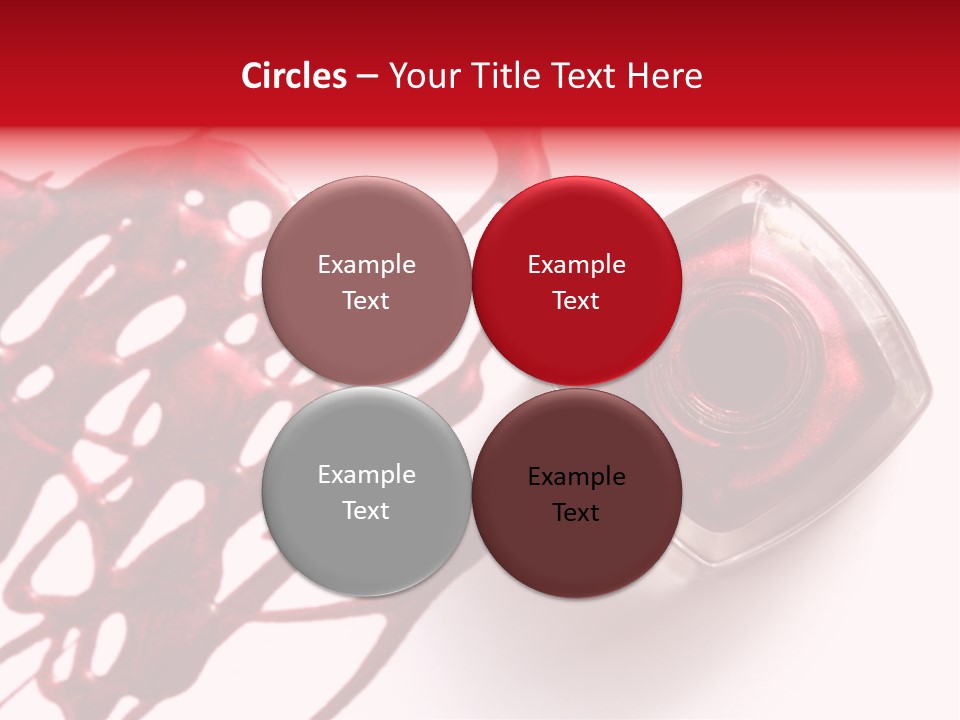 Circles – Your Title Text Here

Example Text

Example Text

Example Text

Example Text